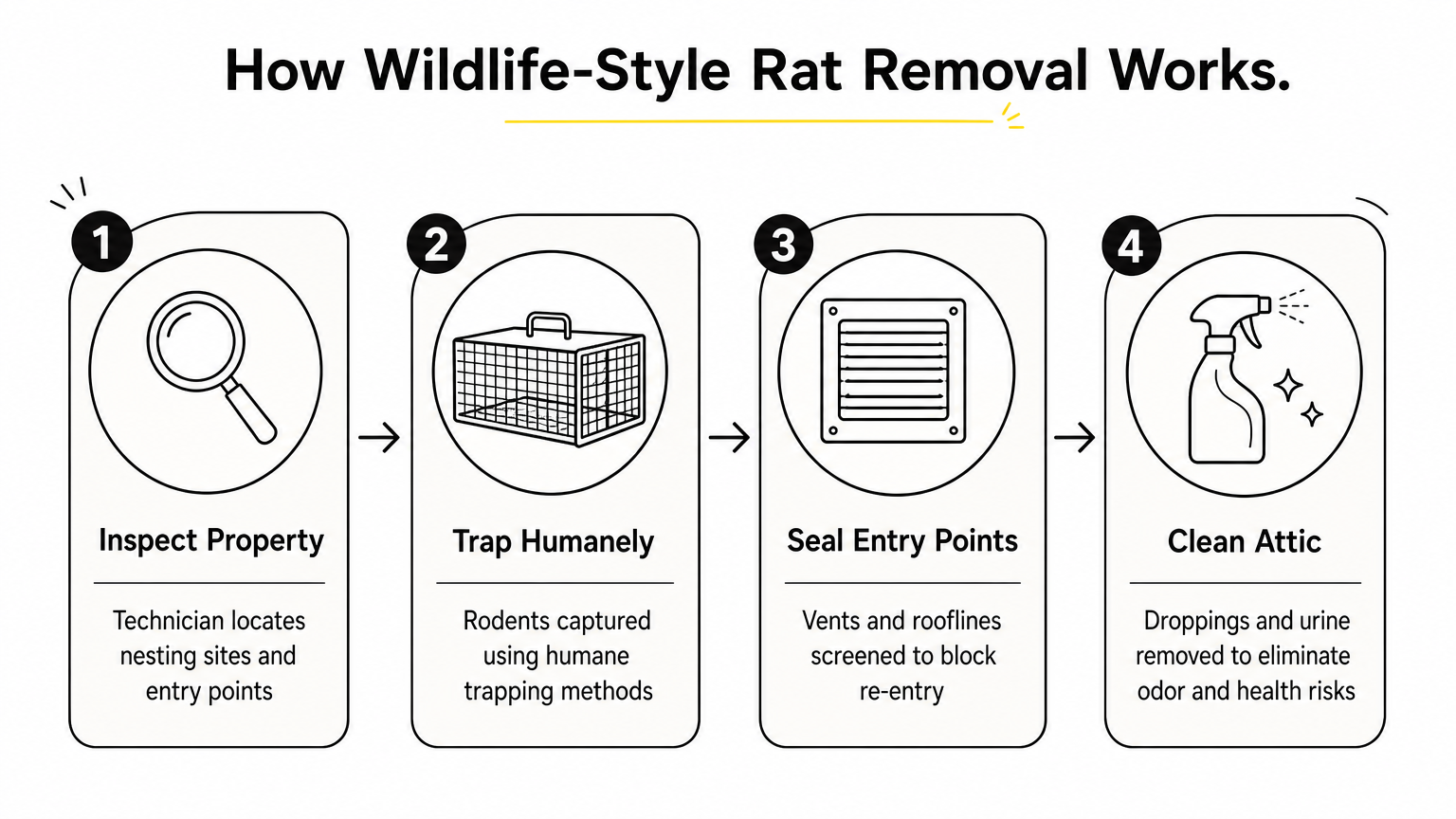 How Wildlife-Style Rat Removal Works.

1
Inspect Property
Technician locates nesting sites and entry points

2
Trap Humanely
Rodents captured using humane trapping methods

3
Seal Entry Points
Vents and rooflines screened to block re-entry

4
Clean Attic
Droppings and urine removed to eliminate odor and health risks